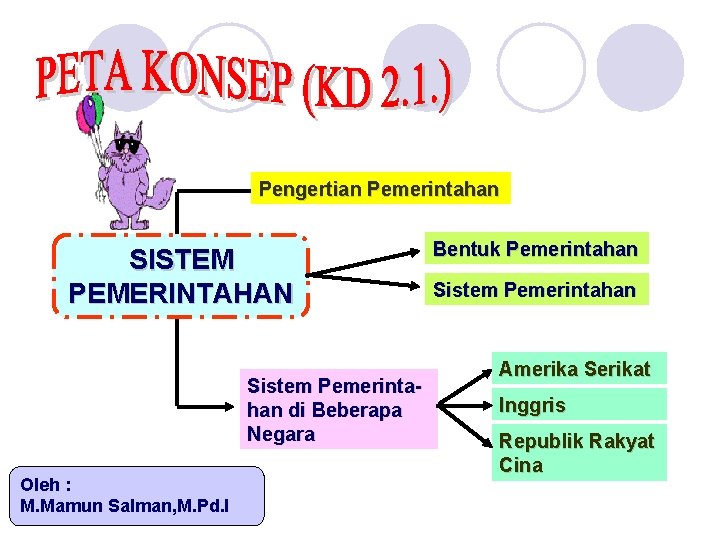 PETA KONSEP (KD 2.1.)

SISTEM PEMERINTAHAN

Pengertian Pemerintahan

Bentuk Pemerintahan

Sistem Pemerintahan

Sistem Pemerintahan di Beberapa Negara

Amerika Serikat

Inggris

Republik Rakyat Cina

Oleh :
M.Mamun Salman,M.Pd.I